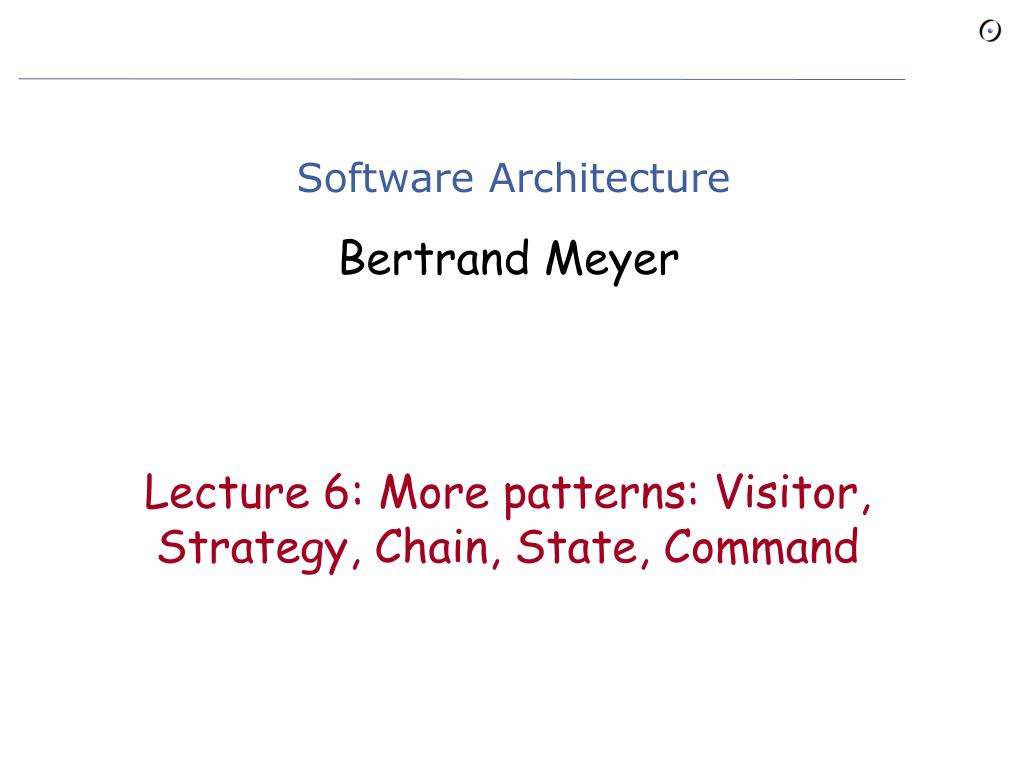 Software Architecture

Bertrand Meyer

Lecture 6: More patterns: Visitor, Strategy, Chain, State, Command